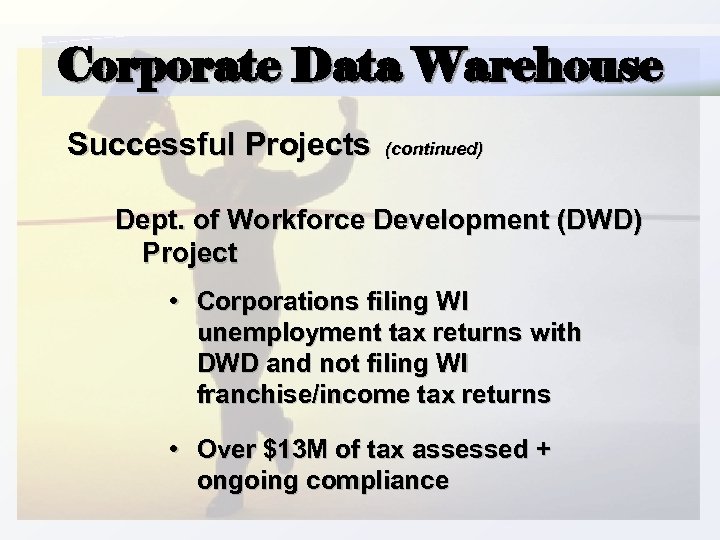 Corporate Data Warehouse

Successful Projects (continued)

Dept. of Workforce Development (DWD) Project

• Corporations filing WI unemployment tax returns with DWD and not filing WI franchise/income tax returns

• Over \$13M of tax assessed + ongoing compliance